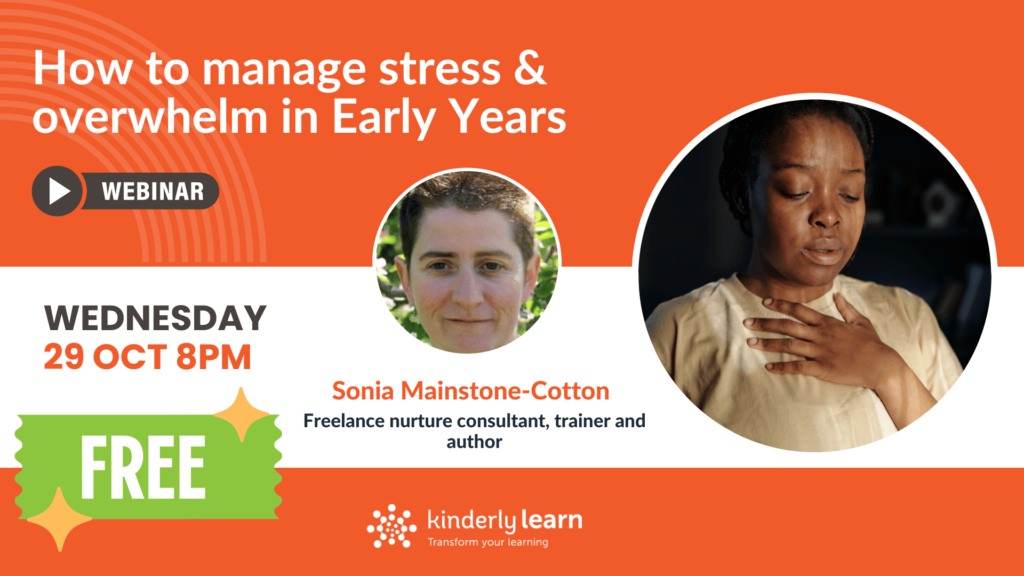 How to manage stress & overwhelm in Early Years

WEBINAR

WEDNESDAY
29 OCT 8PM

FREE

Sonia Mainstone-Cotton
Freelance nurture consultant, trainer and author

kinderly learn
Transform your learning